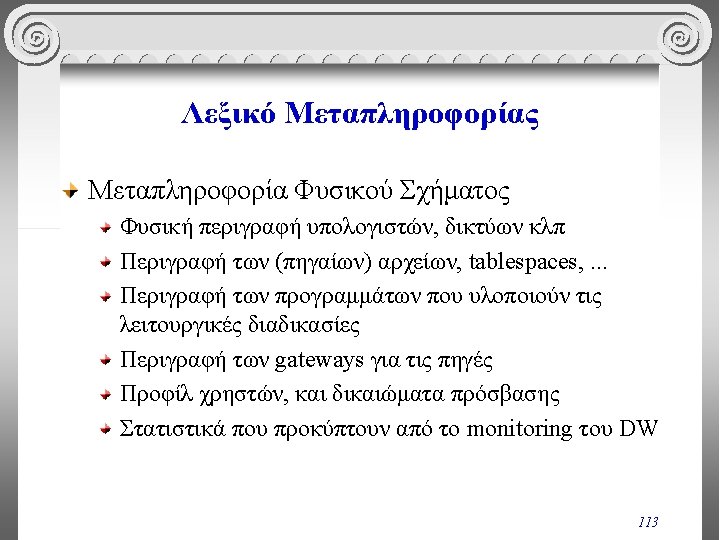 Λεξικό Μεταπληροφορίας

Μεταπληροφορία Φυσικού Σχήματος

Φυσική περιγραφή υπολογιστών, δικτύων κλπ

Περιγραφή των (πηγαίων) αρχείων, tablespaces, ...

Περιγραφή των προγραμμάτων που υλοποιούν τις λειτουργικές διαδικασίες

Περιγραφή των gateways για τις πηγές

Προφίλ χρηστών, και δικαιώματα πρόσβασης

Στατιστικά που προκύπτουν από το monitoring του DW

113